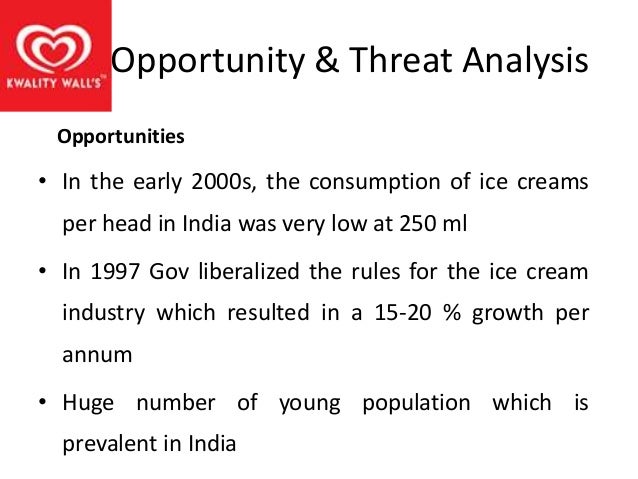 KWALITY WALL'S™

Opportunity & Threat Analysis

Opportunities

• In the early 2000s, the consumption of ice creams per head in India was very low at 250 ml

• In 1997 Gov liberalized the rules for the ice cream industry which resulted in a 15-20 % growth per annum

• Huge number of young population which is prevalent in India